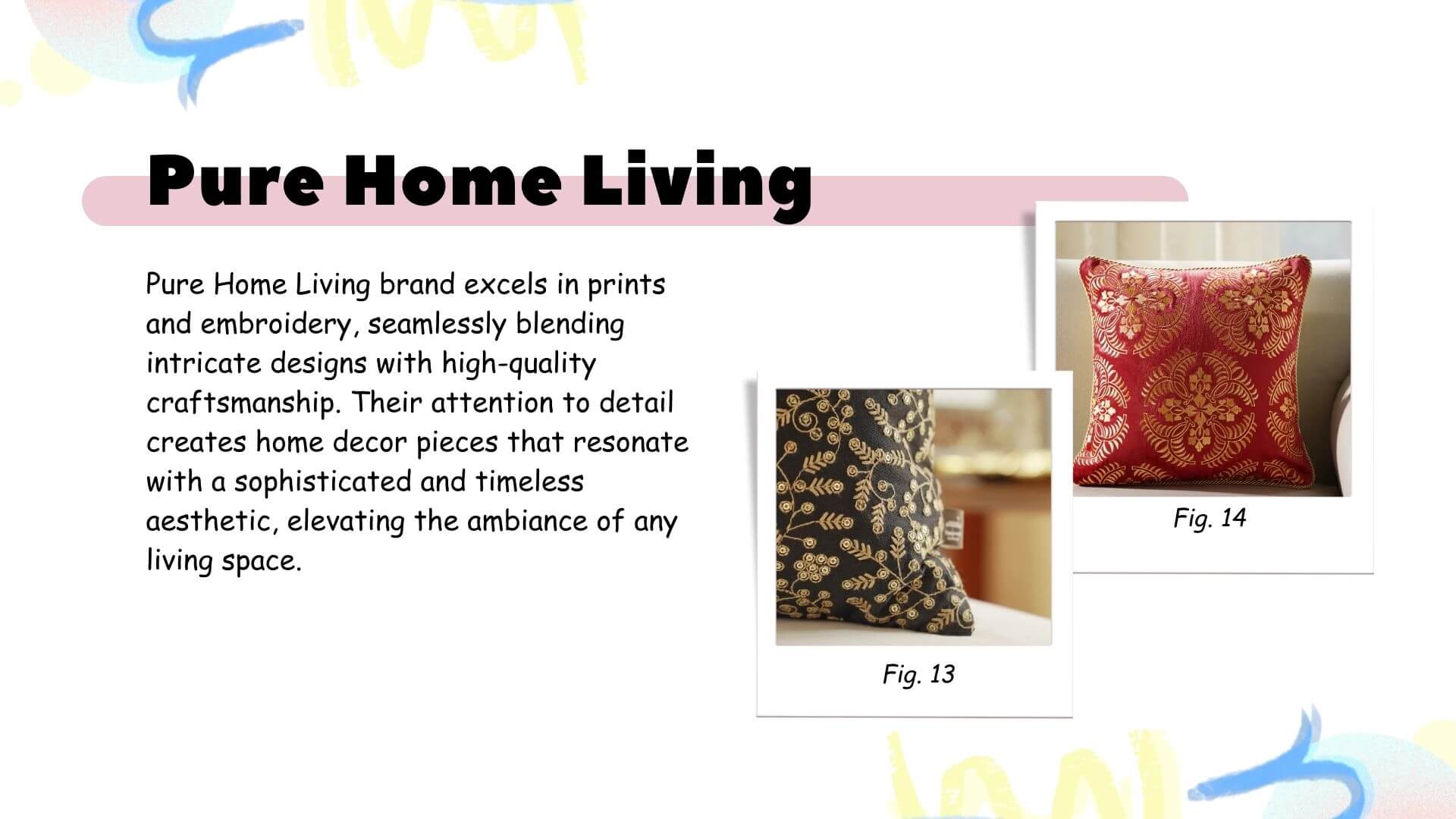 Pure Home Living

Pure Home Living brand excels in prints and embroidery, seamlessly blending intricate designs with high-quality craftsmanship. Their attention to detail creates home decor pieces that resonate with a sophisticated and timeless aesthetic, elevating the ambiance of any living space.

Fig. 14

Fig. 13